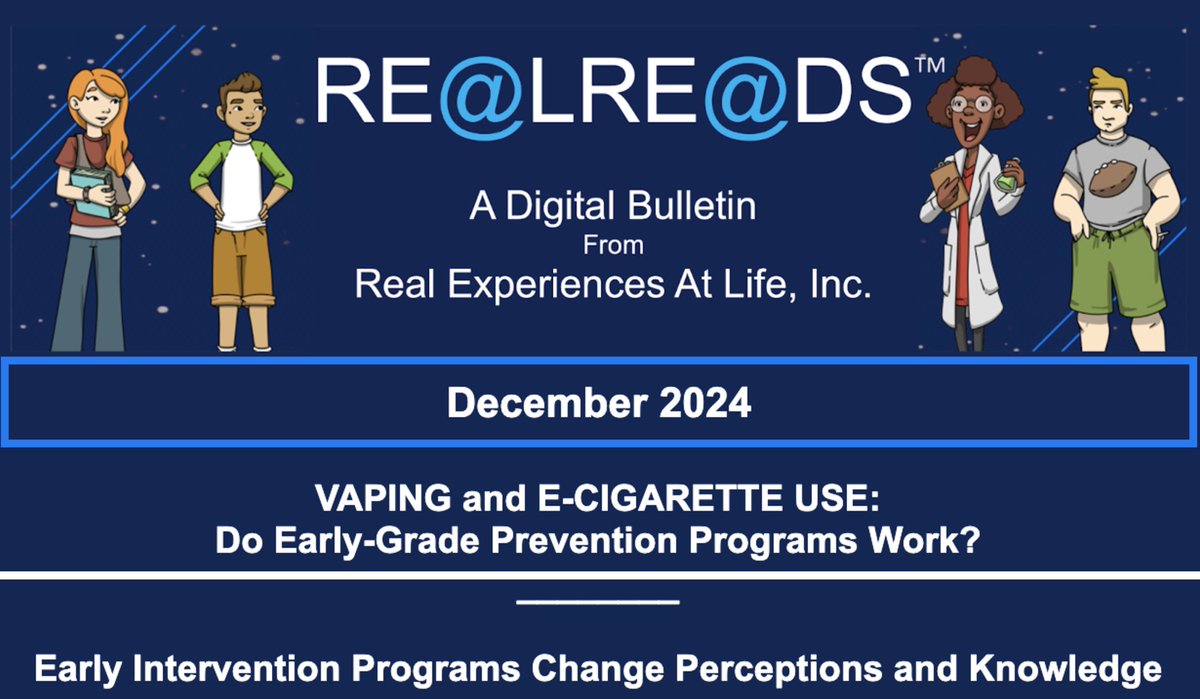 RE@LRE@DS™

A Digital Bulletin
From
Real Experiences At Life, Inc.

December 2024

VAPING and E-CIGARETTE USE:
Do Early-Grade Prevention Programs Work?

Early Intervention Programs Change Perceptions and Knowledge